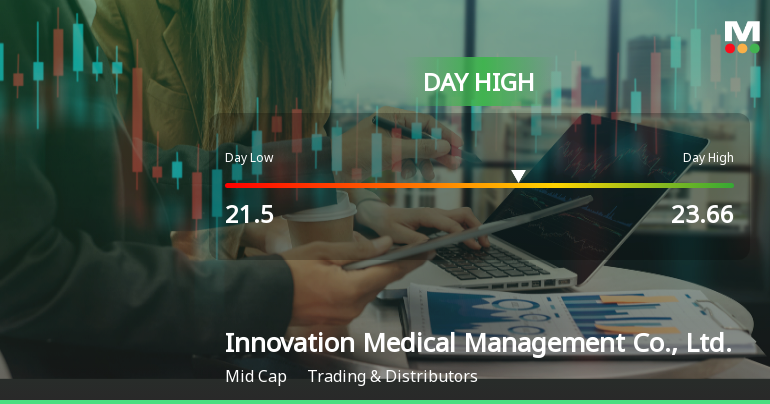 M

DAY HIGH

Day Low

Day High

21.5

23.66

Innovation Medical Management Co., Ltd.

Mid Cap Trading & Distributors